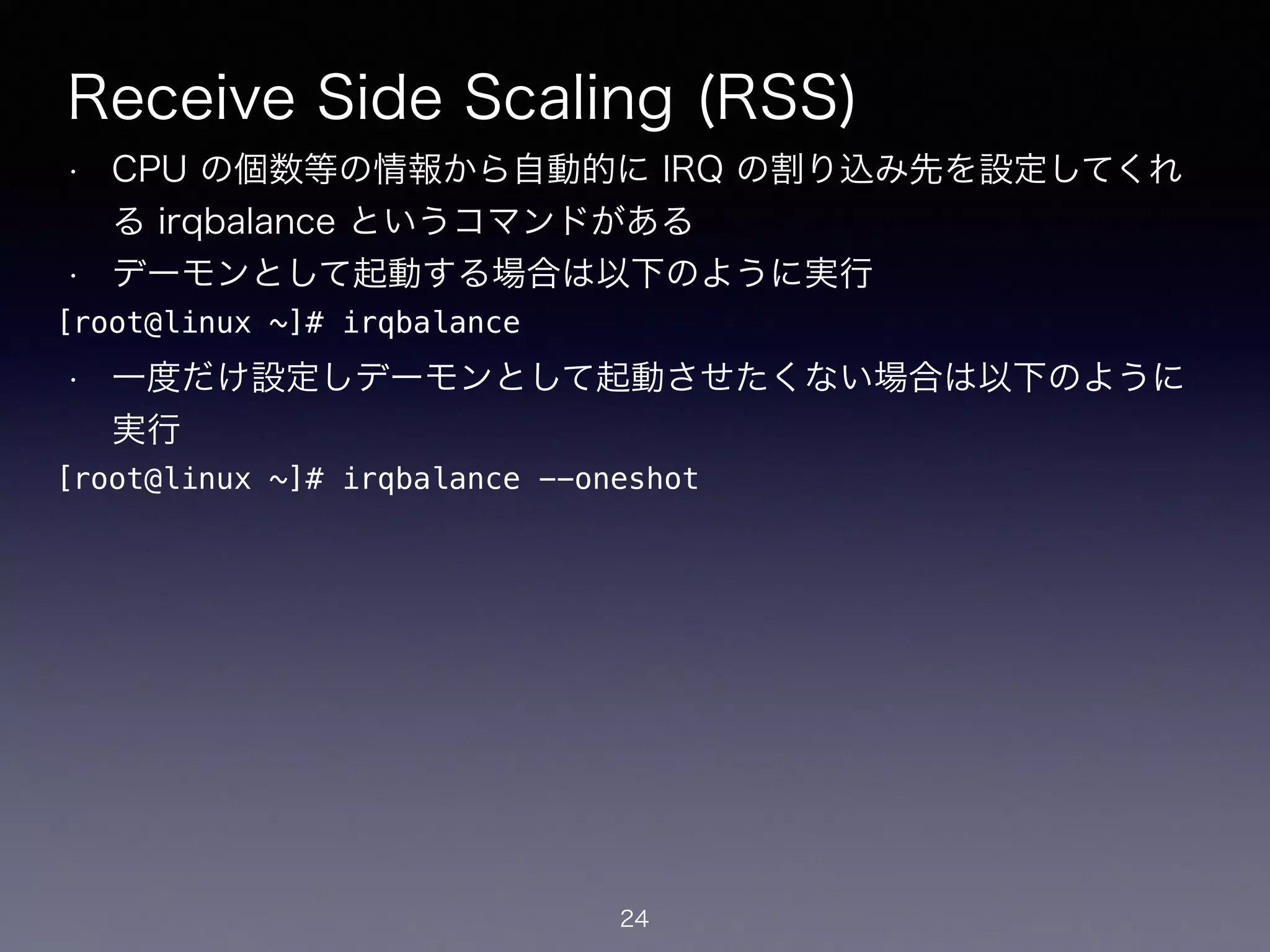 Receive Side Scaling (RSS)

• CPU の個数等の情報から自動的に IRQ の割り込み先を設定してくれる irqbalance というコマンドがある

• デーモンとして起動する場合は以下のように実行

[root@linux ~]# irqbalance

• 一度だけ設定しデーモンとして起動させたくない場合は以下のように実行

[root@linux ~]# irqbalance --oneshot

24